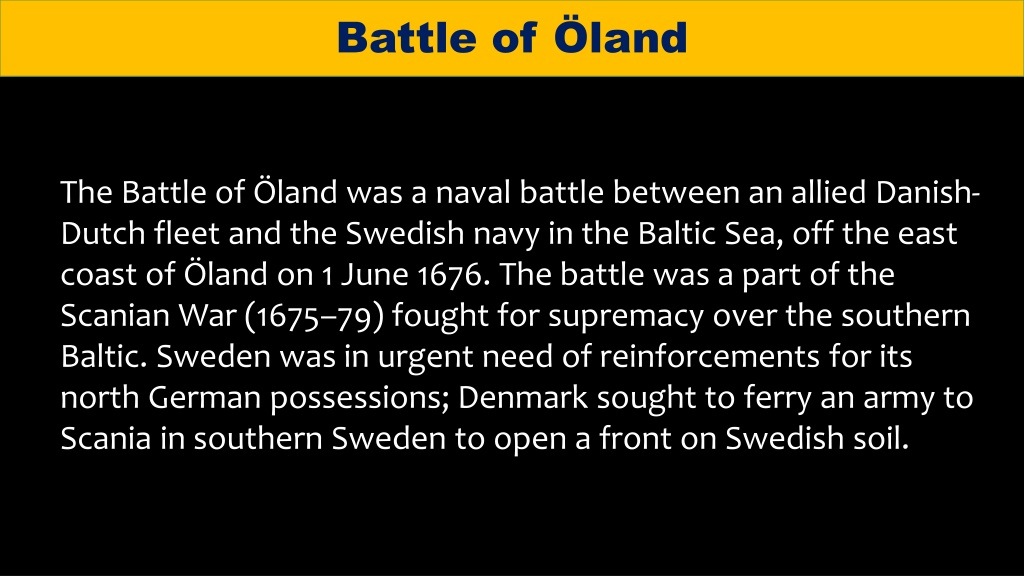 Battle of Öland

The Battle of Öland was a naval battle between an allied Danish-Dutch fleet and the Swedish navy in the Baltic Sea, off the east coast of Öland on 1 June 1676. The battle was a part of the Scanian War (1675–79) fought for supremacy over the southern Baltic. Sweden was in urgent need of reinforcements for its north German possessions; Denmark sought to ferry an army to Scania in southern Sweden to open a front on Swedish soil.